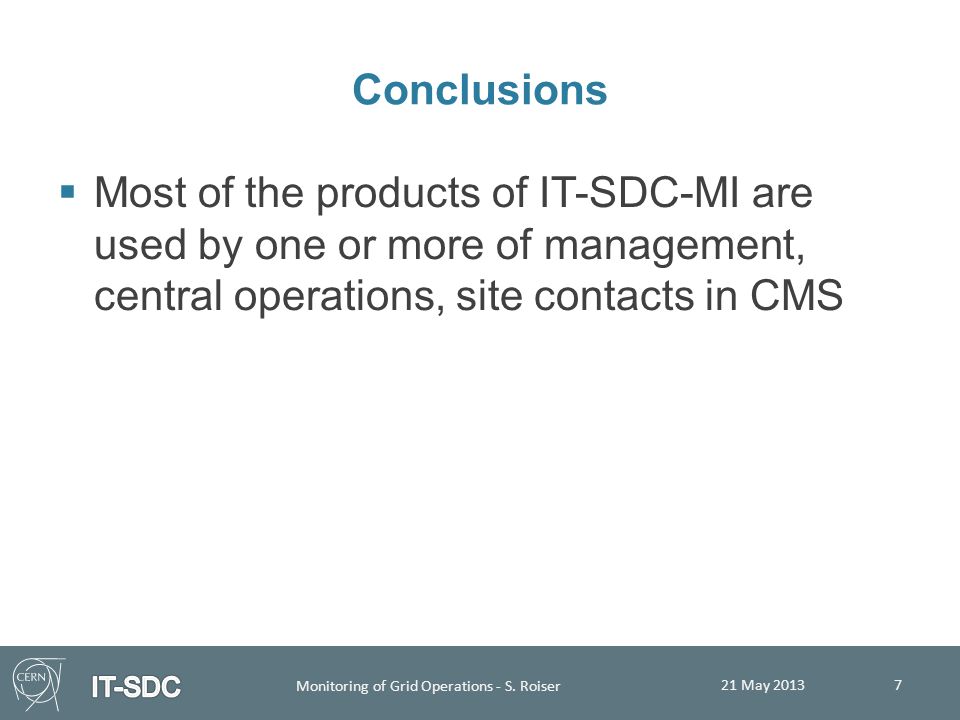 Conclusions

▪ Most of the products of IT-SDC-MI are used by one or more of management, central operations, site contacts in CMS

CERN IT-SDC Monitoring of Grid Operations - S. Roiser 21 May 2013 7